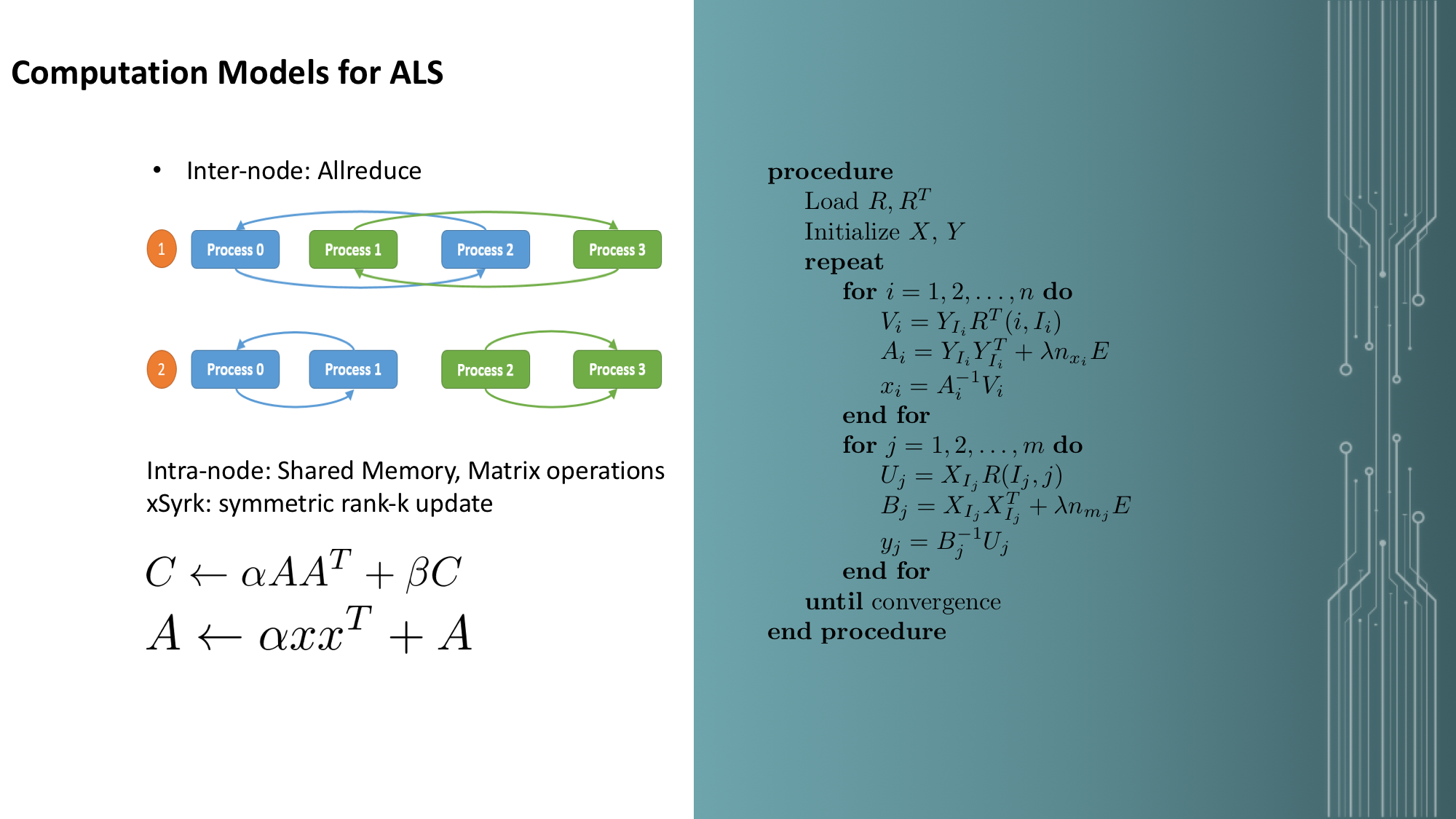 Computation Models for ALS

• Inter-node: Allreduce

1 Process 0 Process 1 Process 2 Process 3

2 Process 0 Process 1 Process 2 Process 3

Intra-node: Shared Memory, Matrix operations
xSyrk: symmetric rank-k update

$C \leftarrow \alpha A A^T + \beta C$
$A \leftarrow \alpha x x^T + A$

procedure
Load $R, R^T$
Initialize $X, Y$
repeat
for $i = 1, 2, \ldots, n$ do
$V_i = Y_{I_i} R^T(i, I_i)$
$A_i = Y_{I_i} Y_{I_i}^T + \lambda n_{x_i} E$
$x_i = A_i^{-1} V_i$
end for
for $j = 1, 2, \ldots, m$ do
$U_j = X_{I_j} R(I_j, j)$
$B_j = X_{I_j} X_{I_j}^T + \lambda n_{m_j} E$
$y_j = B_j^{-1} U_j$
end for
until convergence
end procedure